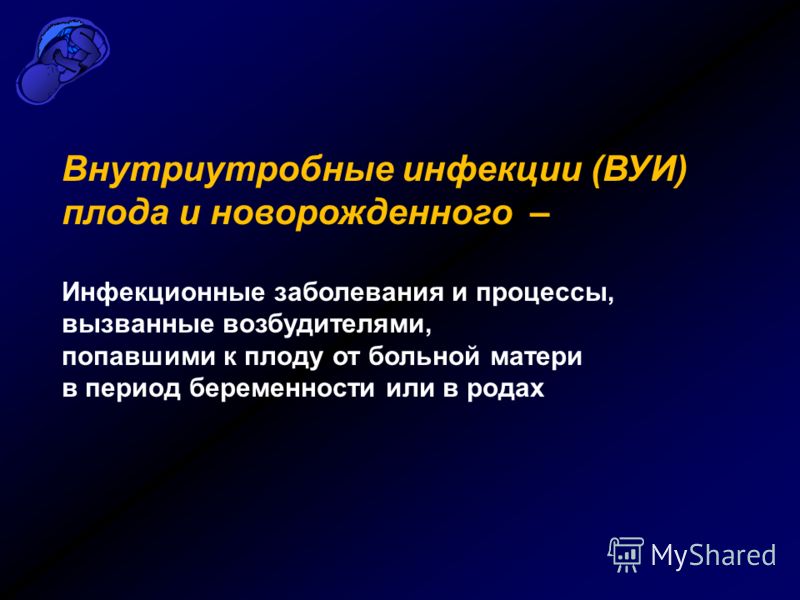 Внутриутробные инфекции (ВУИ) плода и новорожденного –

Инфекционные заболевания и процессы, вызванные возбудителями, попавшими к плоду от больной матери в период беременности или в родах

MyShared